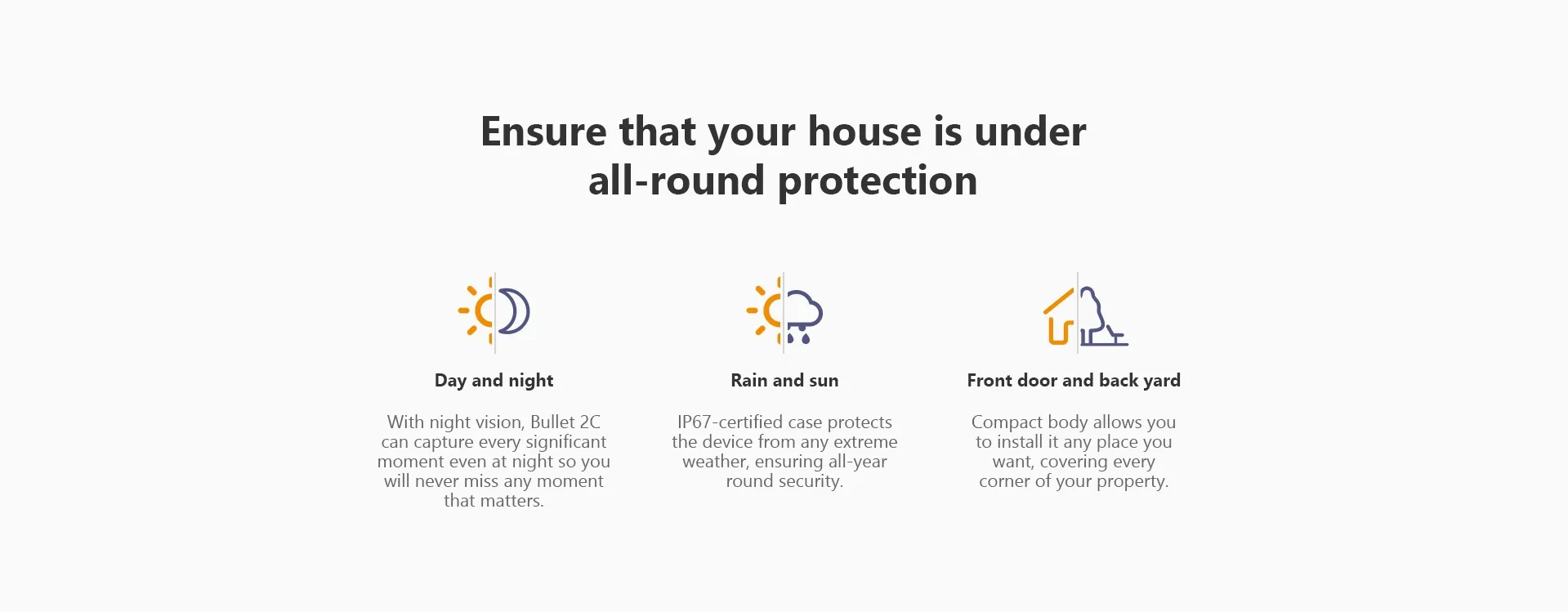 Ensure that your house is under all-round protection

Day and night

With night vision, Bullet 2C can capture every significant moment even at night so you will never miss any moment that matters.

Rain and sun

IP67-certified case protects the device from any extreme weather, ensuring all-year round security.

Front door and back yard

Compact body allows you to install it any place you want, covering every corner of your property.